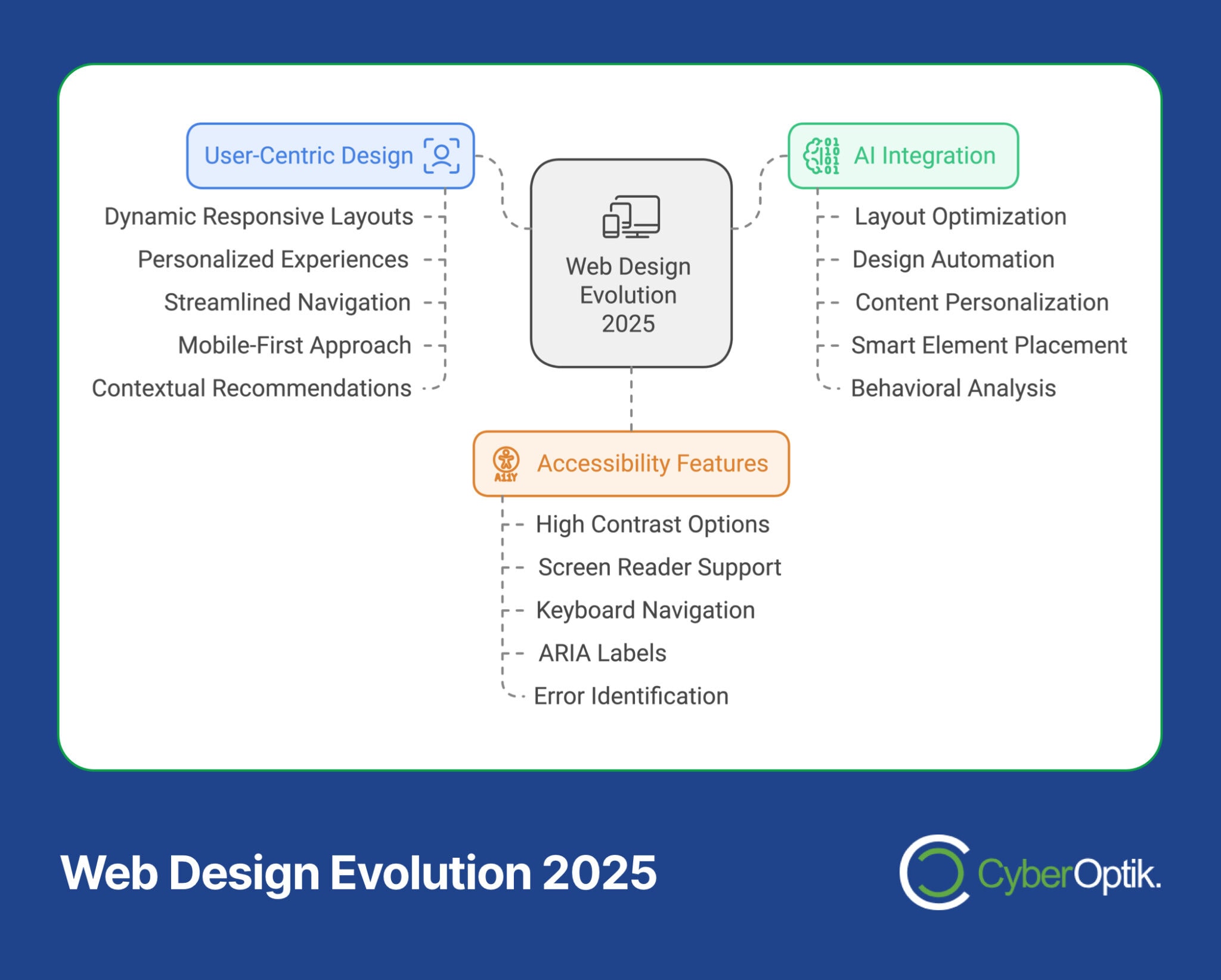 User-Centric Design

Dynamic Responsive Layouts
Personalized Experiences
Streamlined Navigation
Mobile-First Approach
Contextual Recommendations

Web Design Evolution 2025

AI Integration

Layout Optimization
Design Automation
Content Personalization
Smart Element Placement
Behavioral Analysis

A11Y Accessibility Features

High Contrast Options
Screen Reader Support
Keyboard Navigation
ARIA Labels
Error Identification

Web Design Evolution 2025

CyberOptik.